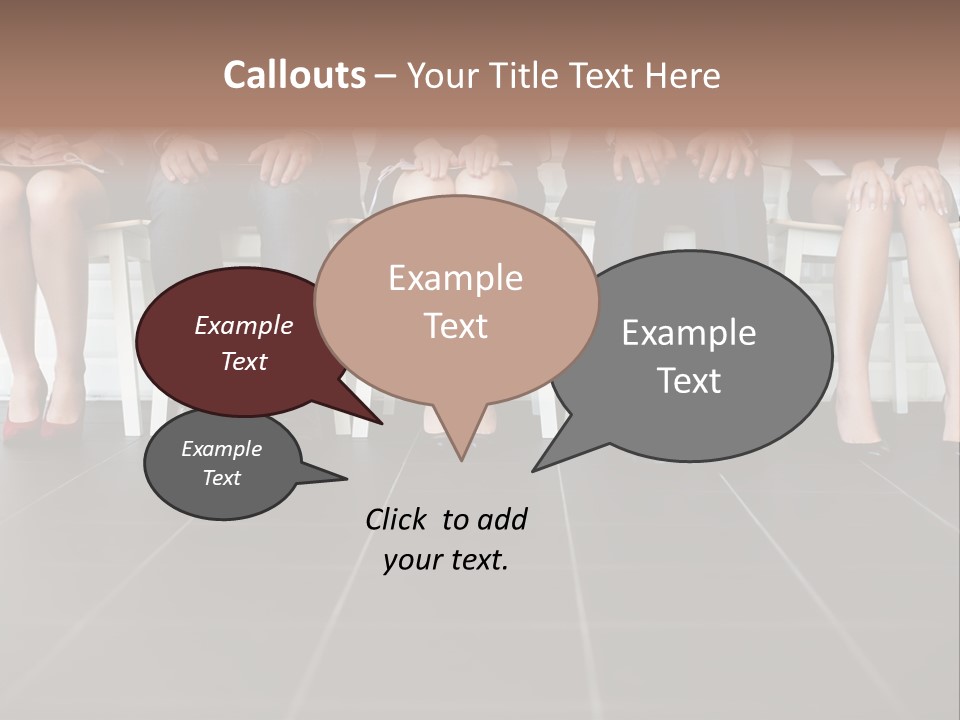 Callouts – Your Title Text Here

Example Text

Example Text

Example Text

Example Text

Click to add your text.